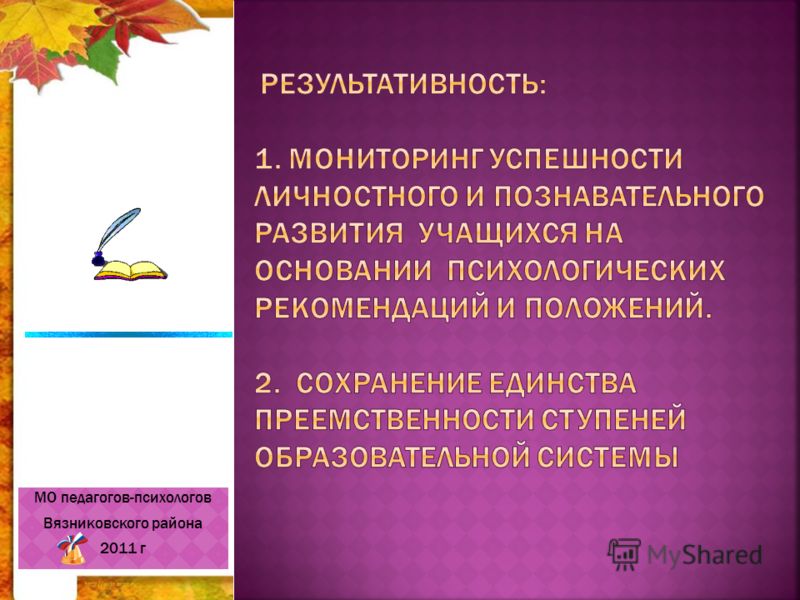 РЕЗУЛЬТАТИВНОСТЬ:

1. МОНИТОРИНГ УСПЕШНОСТИ ЛИЧНОСТНОГО И ПОЗНАВАТЕЛЬНОГО РАЗВИТИЯ УЧАЩИХСЯ НА ОСНОВАНИИ ПСИХОЛОГИЧЕСКИХ РЕКОМЕНДАЦИЙ И ПОЛОЖЕНИЙ.

2. СОХРАНЕНИЕ ЕДИНСТВА ПРЕЕМСТВЕННОСТИ СТУПЕНЕЙ ОБРАЗОВАТЕЛЬНОЙ СИСТЕМЫ

МО педагогов-психологов
Вязниковского района
2011 г

MyShared